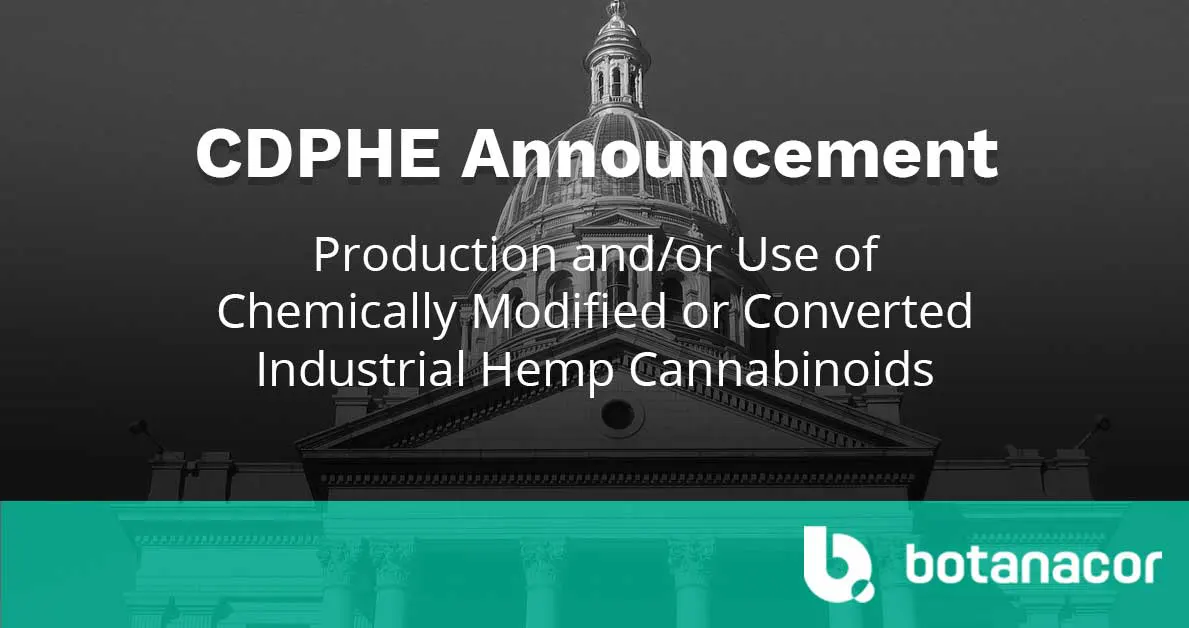 CDPHE Announcement

Production and/or Use of Chemically Modified or Converted Industrial Hemp Cannabinoids

botanacor